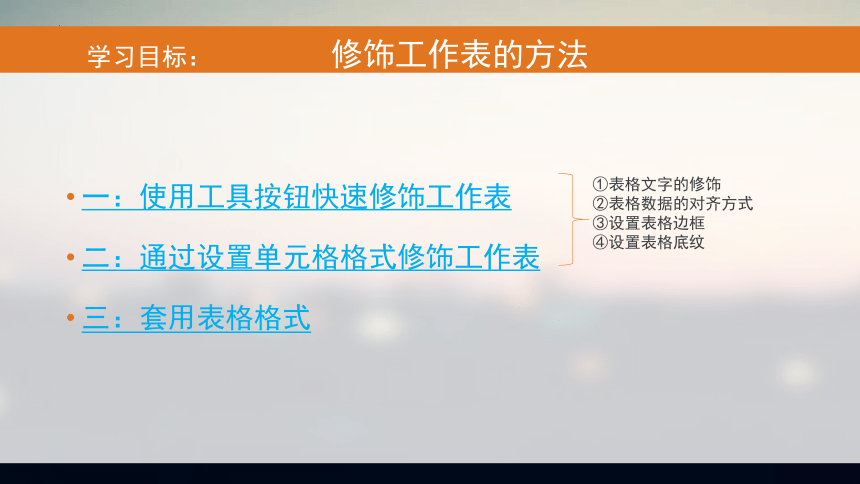 学习目标：　修饰工作表的方法

• 一：使用工具按钮快速修饰工作表

• 二：通过设置单元格格式修饰工作表

• 三：套用表格格式

①表格文字的修饰
②表格数据的对齐方式
③设置表格边框
④设置表格底纹